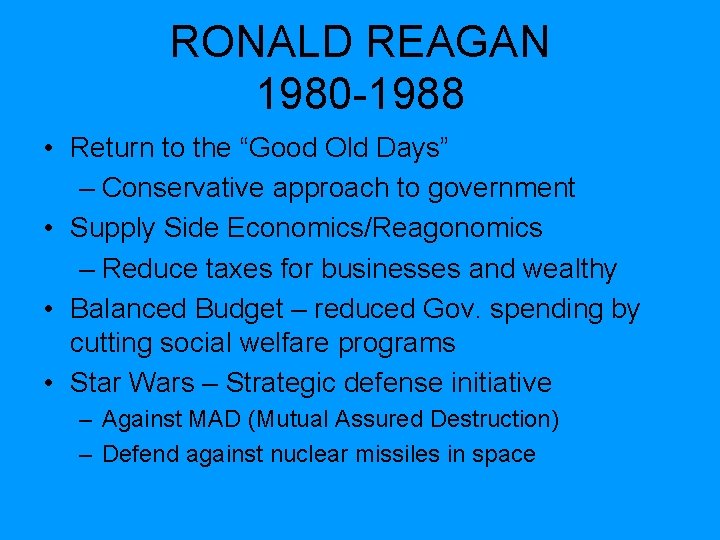 RONALD REAGAN
1980-1988

• Return to the “Good Old Days”
– Conservative approach to government
• Supply Side Economics/Reagonomics
– Reduce taxes for businesses and wealthy
• Balanced Budget – reduced Gov. spending by cutting social welfare programs
• Star Wars – Strategic defense initiative
– Against MAD (Mutual Assured Destruction)
– Defend against nuclear missiles in space